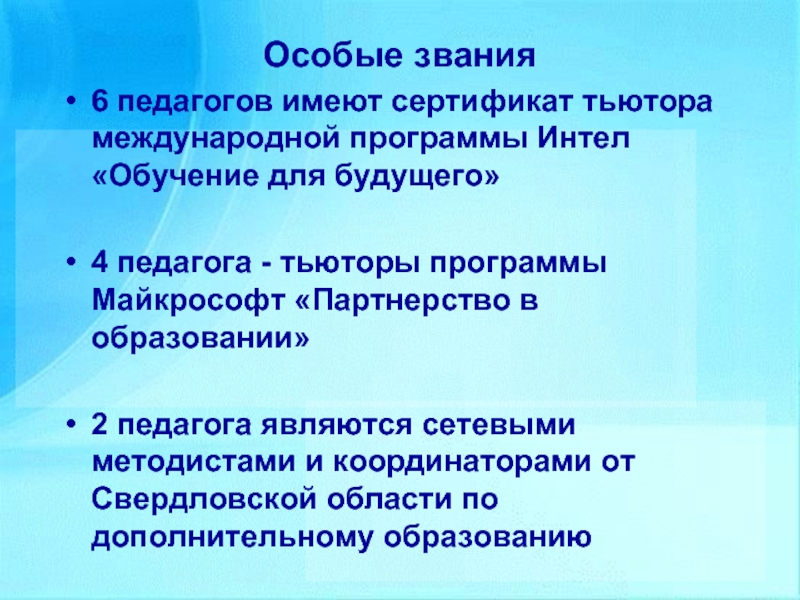 Особые звания

• 6 педагогов имеют сертификат тьютора международной программы Интел «Обучение для будущего»

• 4 педагога - тьюторы программы Майкрософт «Партнерство в образовании»

• 2 педагога являются сетевыми методистами и координаторами от Свердловской области по дополнительному образованию